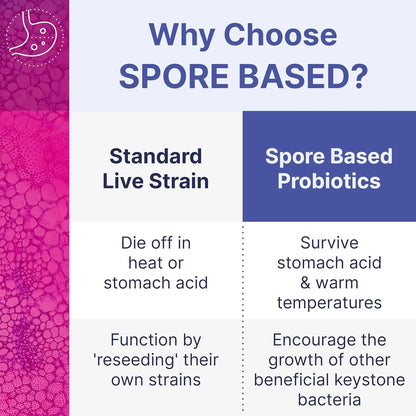 Why Choose SPORE BASED?

| Standard Live Strain | Spore Based Probiotics |
|---|---|
| Die off in heat or stomach acid | Survive stomach acid & warm temperatures |
| Function by 'reseeding' their own strains | Encourage the growth of other beneficial keystone bacteria |